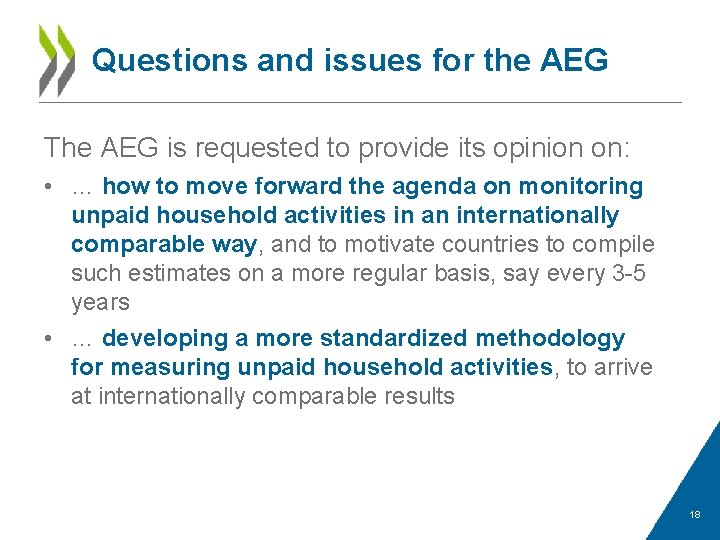 Questions and issues for the AEG

The AEG is requested to provide its opinion on:

• … how to move forward the agenda on monitoring unpaid household activities in an internationally comparable way, and to motivate countries to compile such estimates on a more regular basis, say every 3-5 years

• … developing a more standardized methodology for measuring unpaid household activities, to arrive at internationally comparable results

18